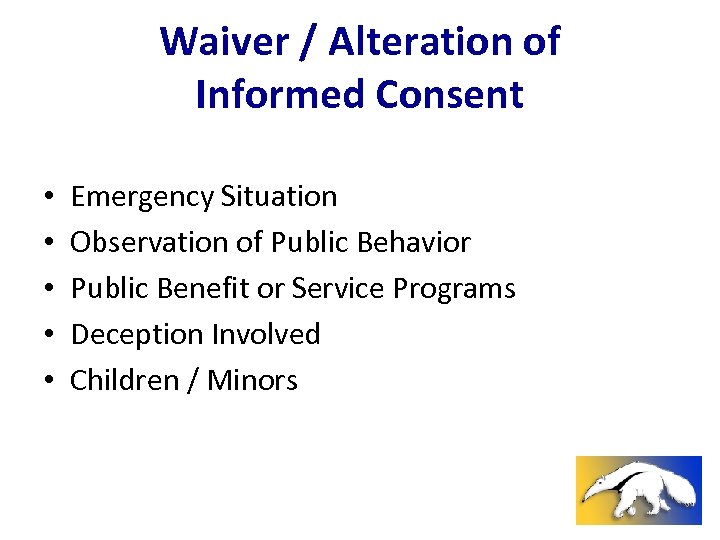 Waiver / Alteration of Informed Consent

• Emergency Situation
• Observation of Public Behavior
• Public Benefit or Service Programs
• Deception Involved
• Children / Minors